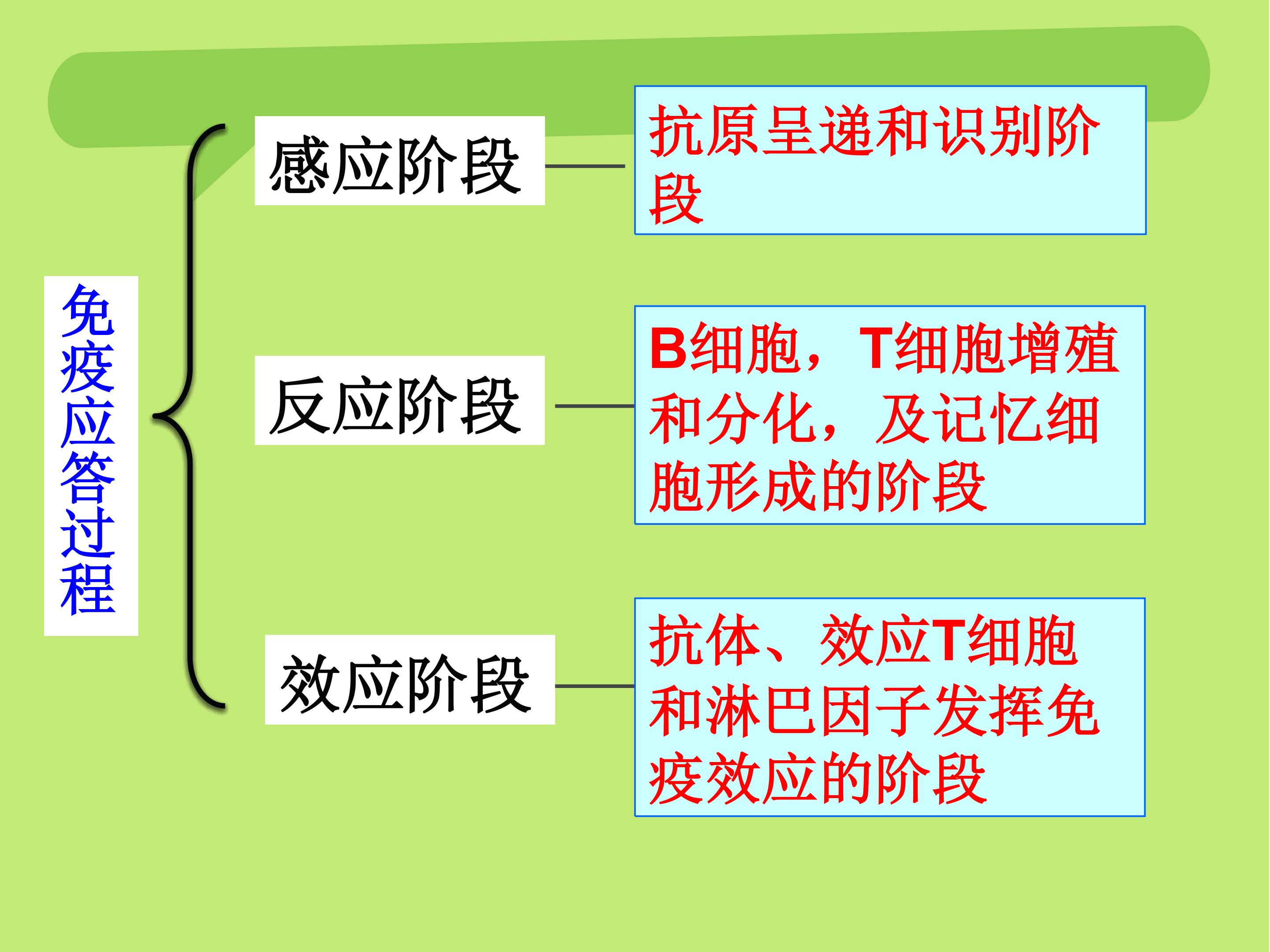 免疫应答过程

感应阶段

抗原呈递和识别阶段

反应阶段

B细胞，T细胞增殖和分化，及记忆细胞形成的阶段

效应阶段

抗体、效应T细胞和淋巴因子发挥免疫效应的阶段